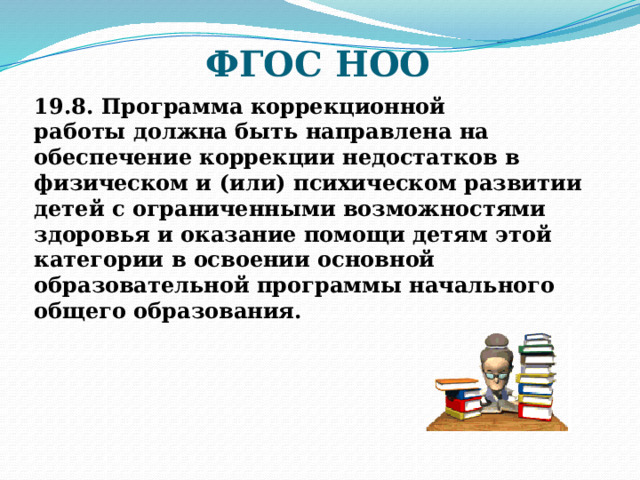 ФГОС НОО

19.8. Программа коррекционной работы должна быть направлена на обеспечение коррекции недостатков в физическом и (или) психическом развитии детей с ограниченными возможностями здоровья и оказание помощи детям этой категории в освоении основной образовательной программы начального общего образования.